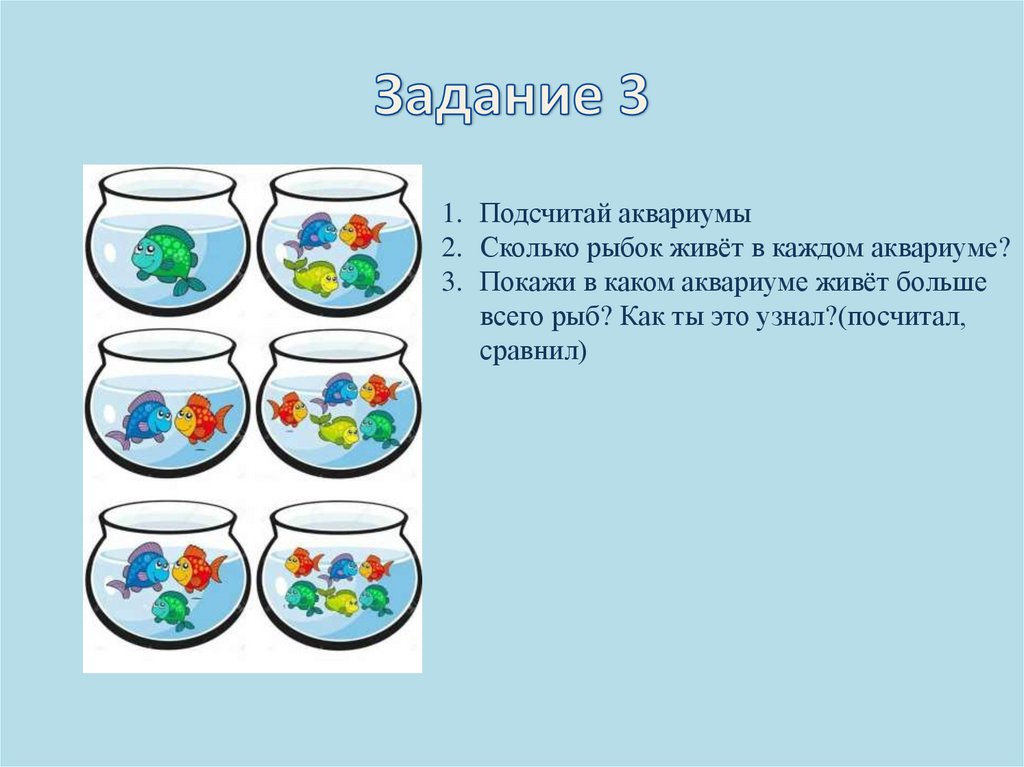 Задание 3

1. Подсчитай аквариумы
2. Сколько рыбок живёт в каждом аквариуме?
3. Покажи в каком аквариуме живёт больше всего рыб? Как ты это узнал?(посчитал, сравнил)